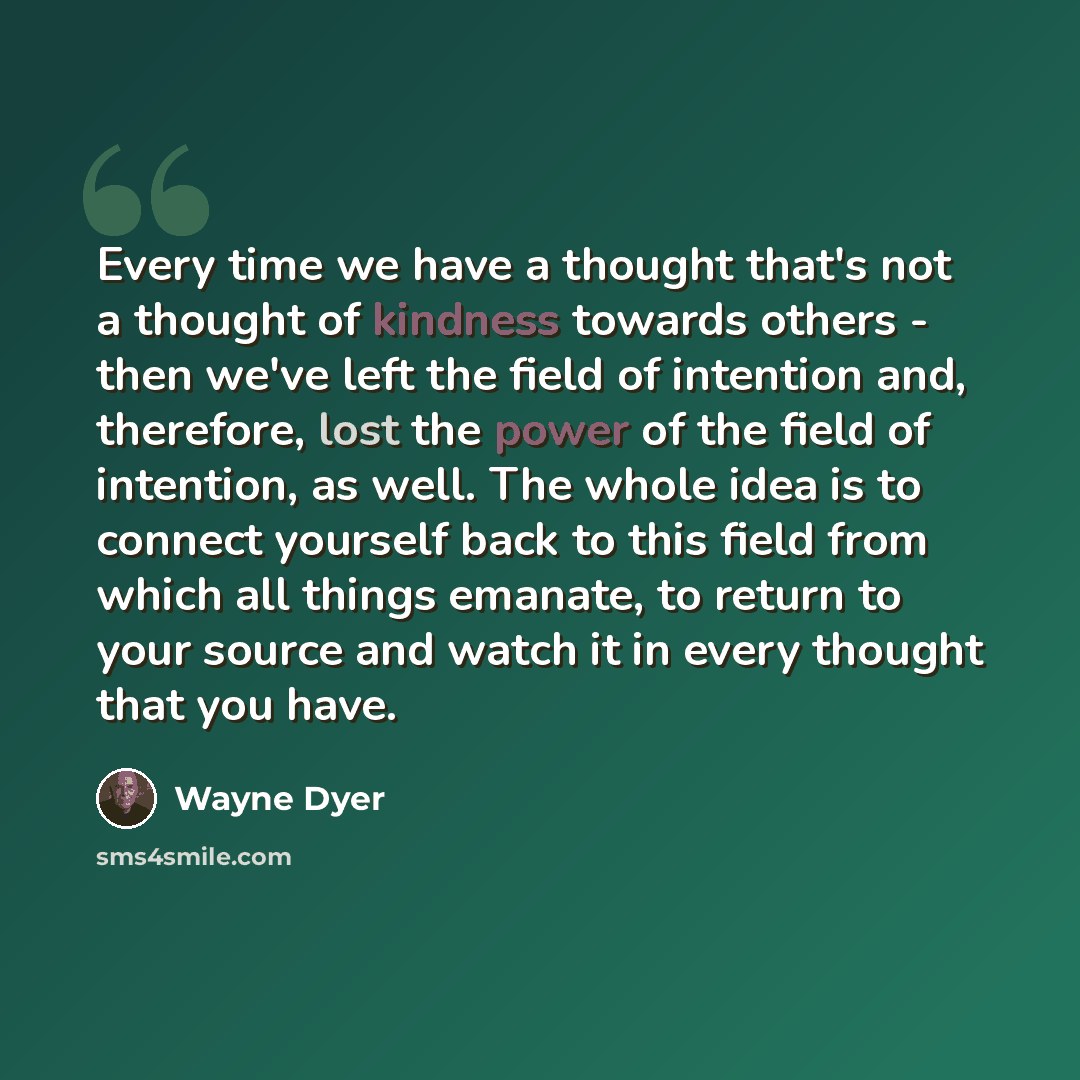 Every time we have a thought that's not a thought of kindness towards others - then we've left the field of intention and, therefore, lost the power of the field of intention, as well. The whole idea is to connect yourself back to this field from which all things emanate, to return to your source and watch it in every thought that you have.

Wayne Dyer

sms4smile.com